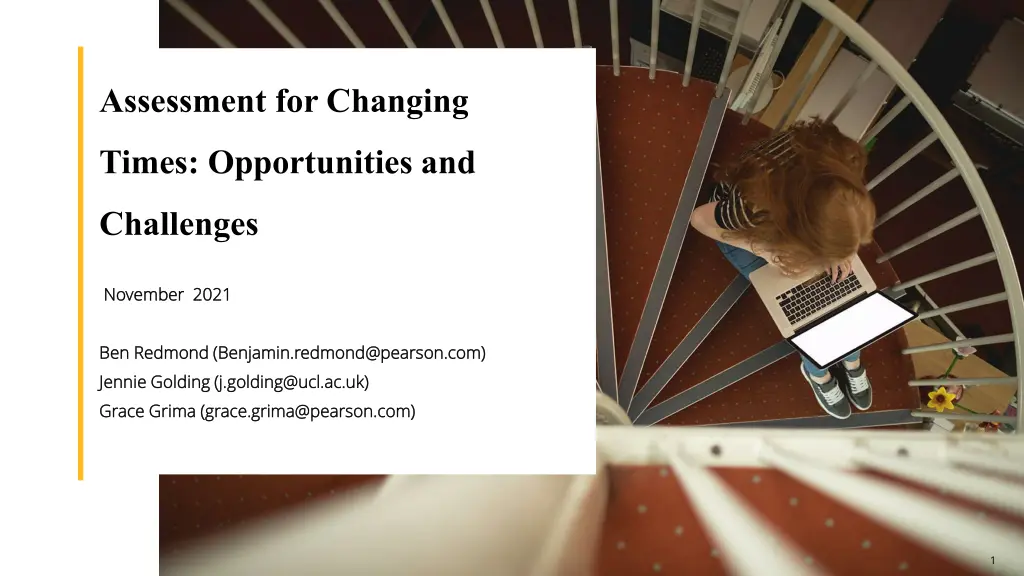 Assessment for Changing Times: Opportunities and Challenges

November 2021

Ben Redmond (Benjamin.redmond@pearson.com)
Jennie Golding (j.golding@ucl.ac.uk)
Grace Grima (grace.grima@pearson.com)

1